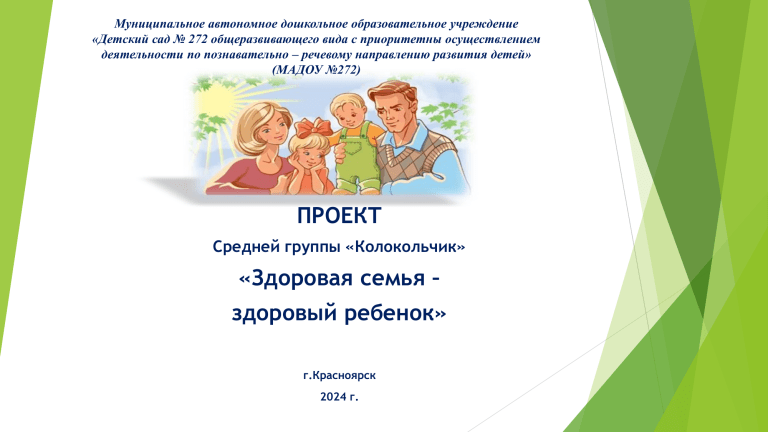 Муниципальное автономное дошкольное образовательное учреждение
«Детский сад № 272 общеразвивающего вида с приоритетны осуществлением деятельности по познавательно – речевому направлению развития детей»
(МАДОУ №272)

ПРОЕКТ

Средней группы «Колокольчик»

«Здоровая семья –
здоровый ребенок»

г.Красноярск

2024 г.